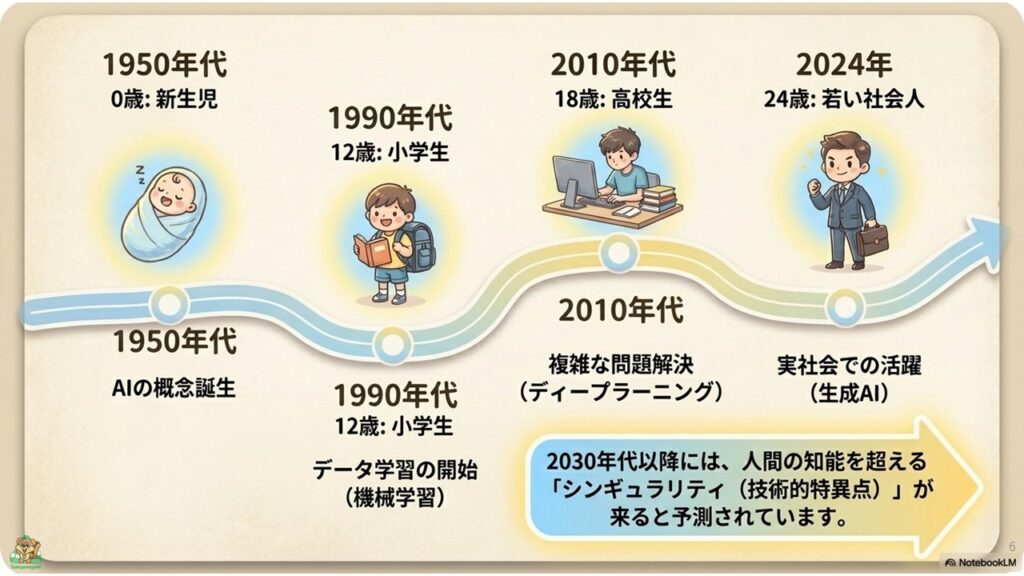 1950年代
0歳: 新生児

1990年代
12歳: 小学生

2010年代
18歳: 高校生

2024年
24歳: 若い社会人

1950年代
AIの概念誕生

1990年代
12歳: 小学生
データ学習の開始
（機械学習）

2010年代
複雑な問題解決
（ディープラーニング）

実社会での活躍
（生成AI）

2030年代以降には、人間の知能を超える「シンギュラリティ（技術的特異点）」が来ると予測されています。

6

NotebookLM